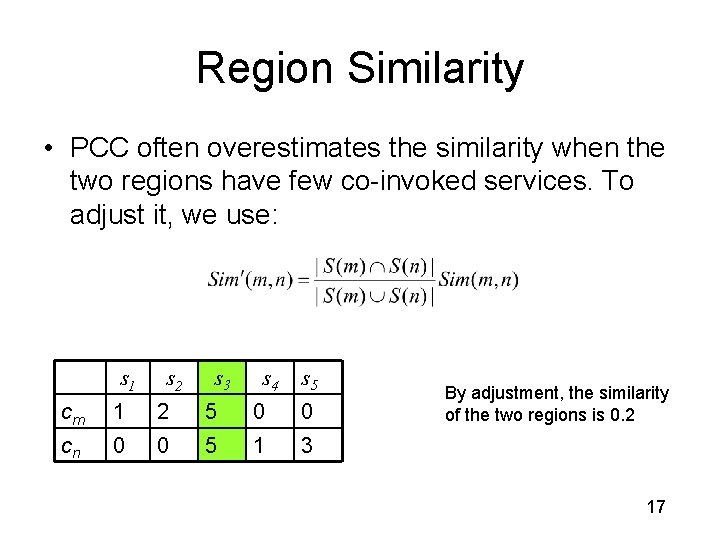 Region Similarity

• PCC often overestimates the similarity when the two regions have few co-invoked services. To adjust it, we use:

$Sim'(m,n) = \frac{|S(m) \cap S(n)|}{|S(m) \cup S(n)|} Sim(m,n)$

| | $s_1$ | $s_2$ | $s_3$ | $s_4$ | $s_5$ |
|---|---|---|---|---|---|
| $c_m$ | 1 | 2 | 5 | 0 | 0 |
| $c_n$ | 0 | 0 | 5 | 1 | 3 |

By adjustment, the similarity of the two regions is 0.2

17